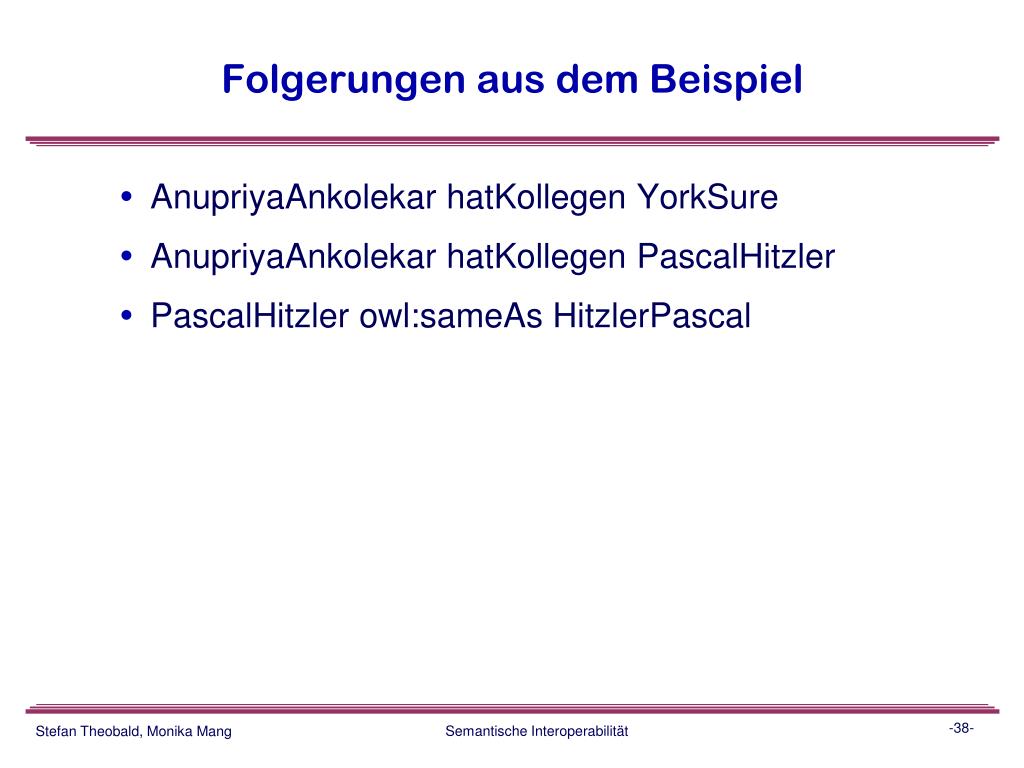 Folgerungen aus dem Beispiel

• AnupriyaAnkolekar hatKollegen YorkSure
• AnupriyaAnkolekar hatKollegen PascalHitzler
• PascalHitzler owl:sameAs HitzlerPascal

Stefan Theobald, Monika Mang

Semantische Interoperabilität

-38-